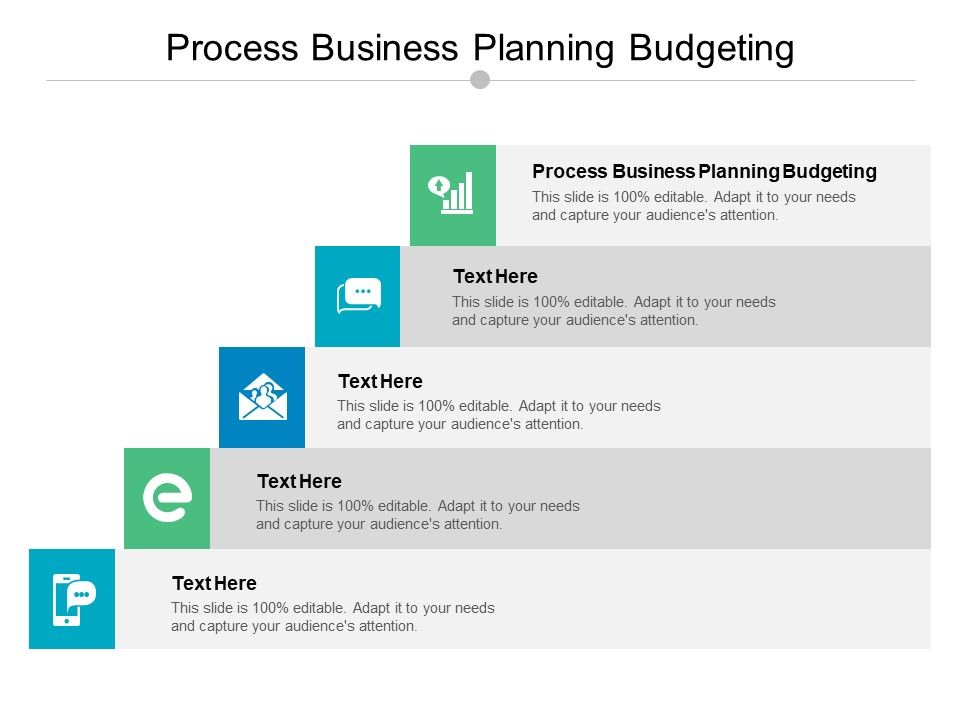 Process Business Planning Budgeting

Process Business Planning Budgeting
This slide is 100% editable. Adapt it to your needs and capture your audience's attention.

Text Here
This slide is 100% editable. Adapt it to your needs and capture your audience's attention.

Text Here
This slide is 100% editable. Adapt it to your needs and capture your audience's attention.

Text Here
This slide is 100% editable. Adapt it to your needs and capture your audience's attention.

Text Here
This slide is 100% editable. Adapt it to your needs and capture your audience's attention.